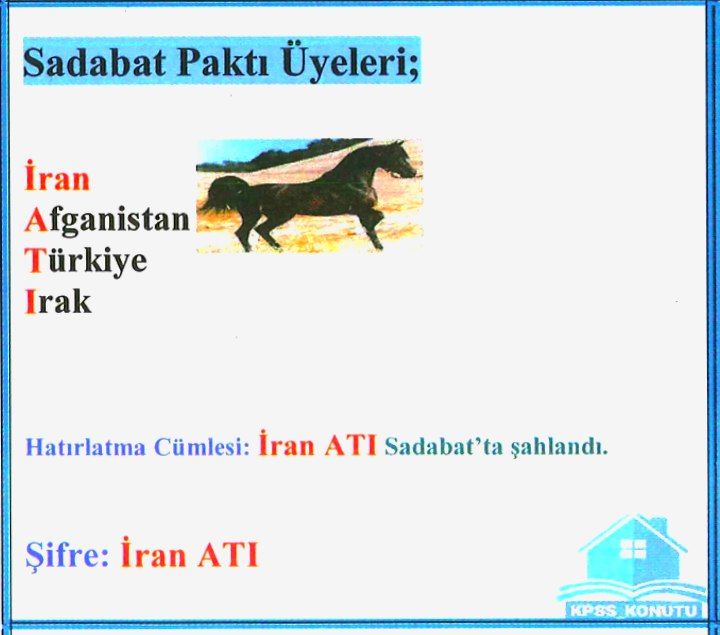 Sadabat Paktı Üyeleri;

İran
Afganistan
Türkiye
Irak

Hatırlatma Cümlesi: İran ATI Sadabat'ta şahlandı.

Şifre: İran ATI

KPSS_KONUTU